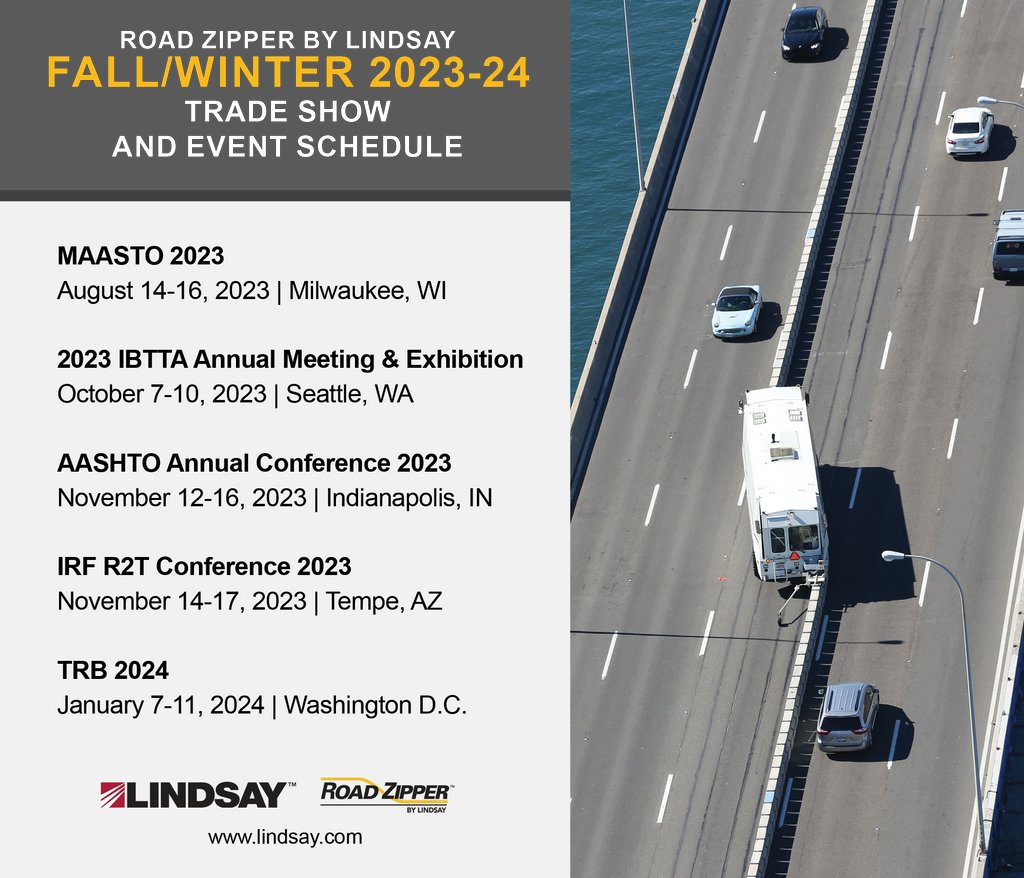 ROAD ZIPPER BY LINDSAY
FALL/WINTER 2023-24
TRADE SHOW
AND EVENT SCHEDULE

MAASTO 2023
August 14-16, 2023 | Milwaukee, WI

2023 IBTTA Annual Meeting & Exhibition
October 7-10, 2023 | Seattle, WA

AASHTO Annual Conference 2023
November 12-16, 2023 | Indianapolis, IN

IRF R2T Conference 2023
November 14-17, 2023 | Tempe, AZ

TRB 2024
January 7-11, 2024 | Washington D.C.

LINDSAY™ ROAD ZIPPER™ BY LINDSAY

www.lindsay.com